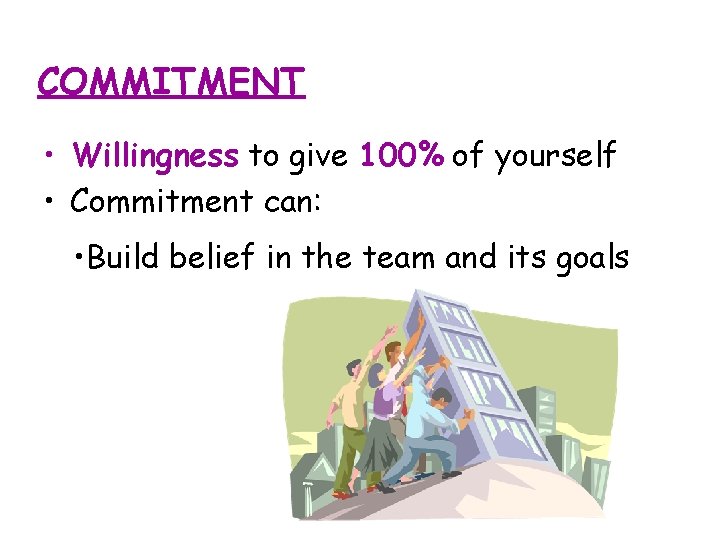 COMMITMENT

• Willingness to give 100% of yourself
• Commitment can:

•Build belief in the team and its goals